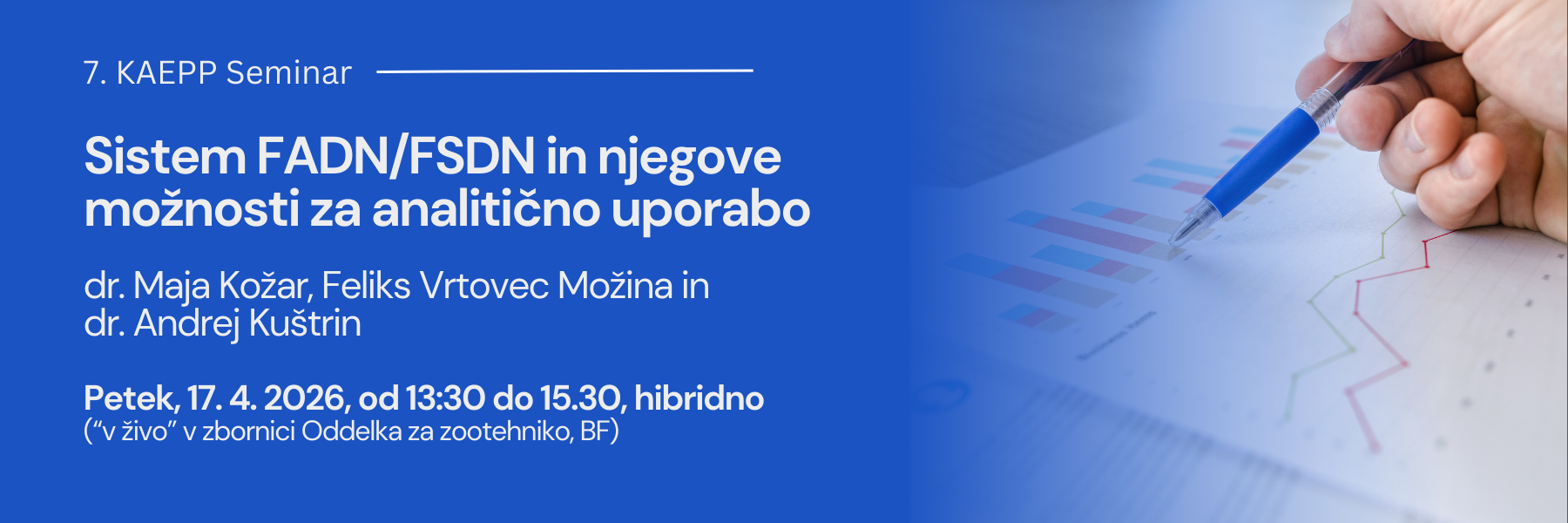 7. KAEPP Seminar

Sistem FADN/FSDN in njegove možnosti za analitično uporabo

dr. Maja Kožar, Feliks Vrtovec Možina in dr. Andrej Kuštrin

Petek, 17. 4. 2026, od 13:30 do 15.30, hibridno
(“v živo” v zbornici Oddelka za zootehniko, BF)